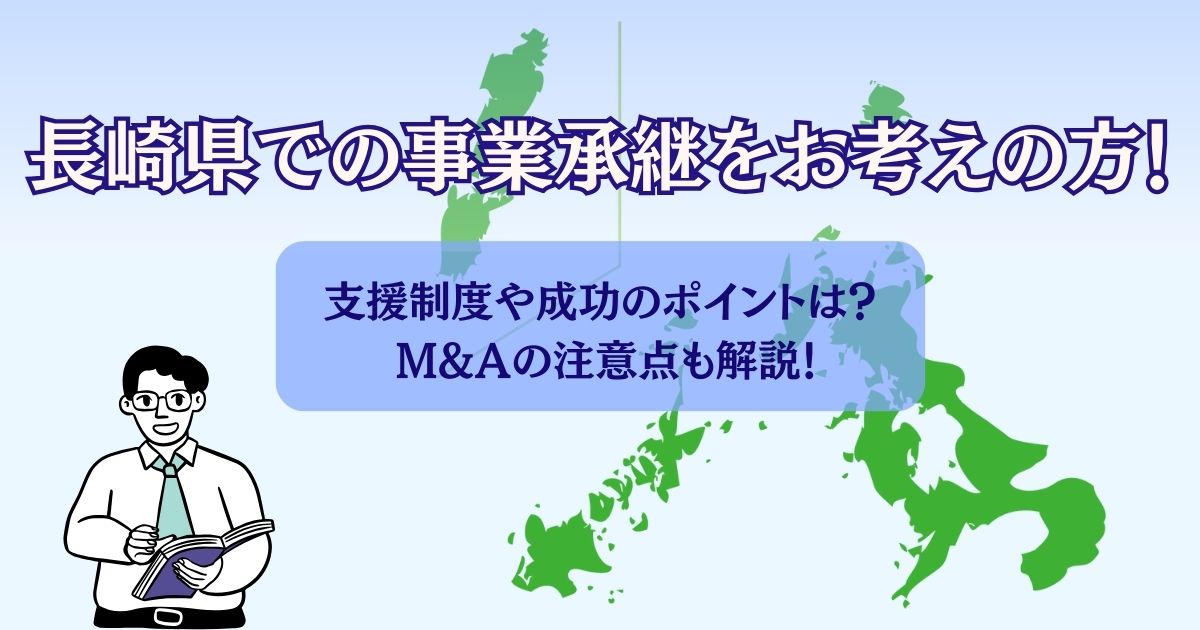 長崎県での事業承継をお考えの方!

支援制度や成功のポイントは?
M&Aの注意点も解説!